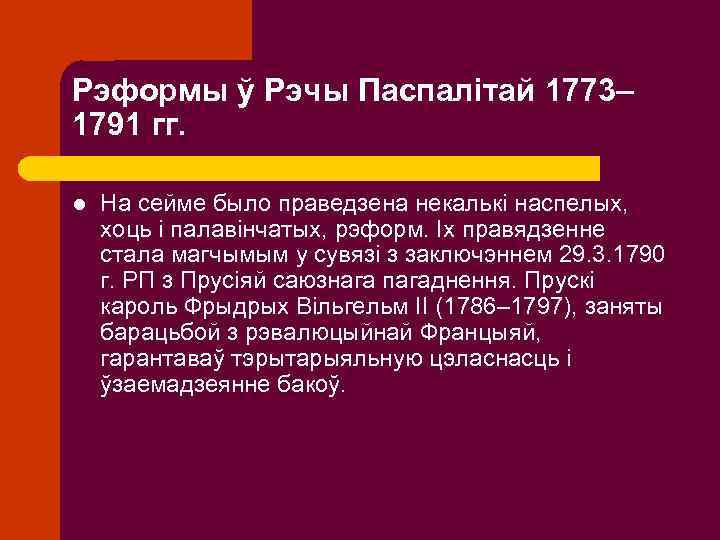 Рэформы ў Рэчы Паспалітай 1773–1791 гг.

На сейме было праведзена некалькі наспелых, хоць і палавінчатых, рэформ. Іх правядзенне стала магчымым у сувязі з заключэннем 29.3.1790 г. РП з Прусіяй саюзнага пагаднення. Прускі кароль Фрыдрых Вільгельм II (1786–1797), заняты барацьбой з рэвалюцыйнай Францыяй, гарантаваў тэрытарыяльную цэласнасць і ўзаемадзеянне бакоў.